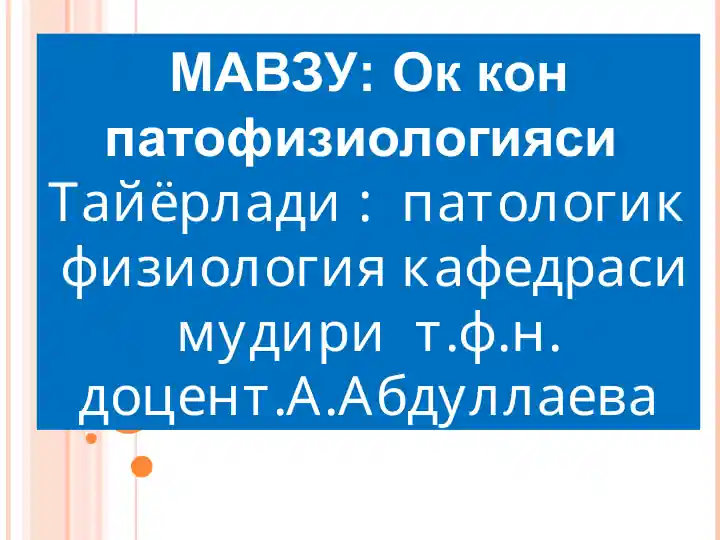 МАВЗУ: Ок кон патофизиологияси
Тайёрлади : патологик физиология кафедраси мудири т.ф.н. доцент.А.Абдуллаева